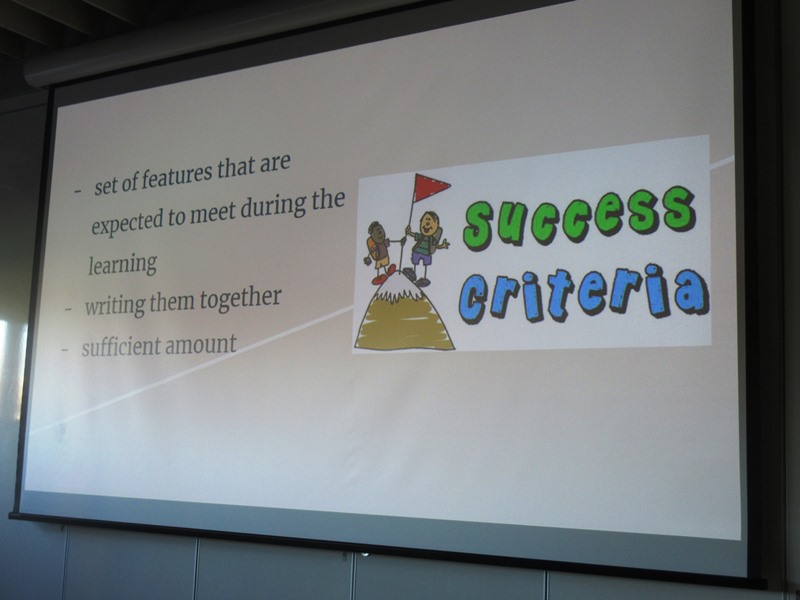 - set of features that are expected to meet during the learning
- writing them together
- sufficient amount

Success Criteria